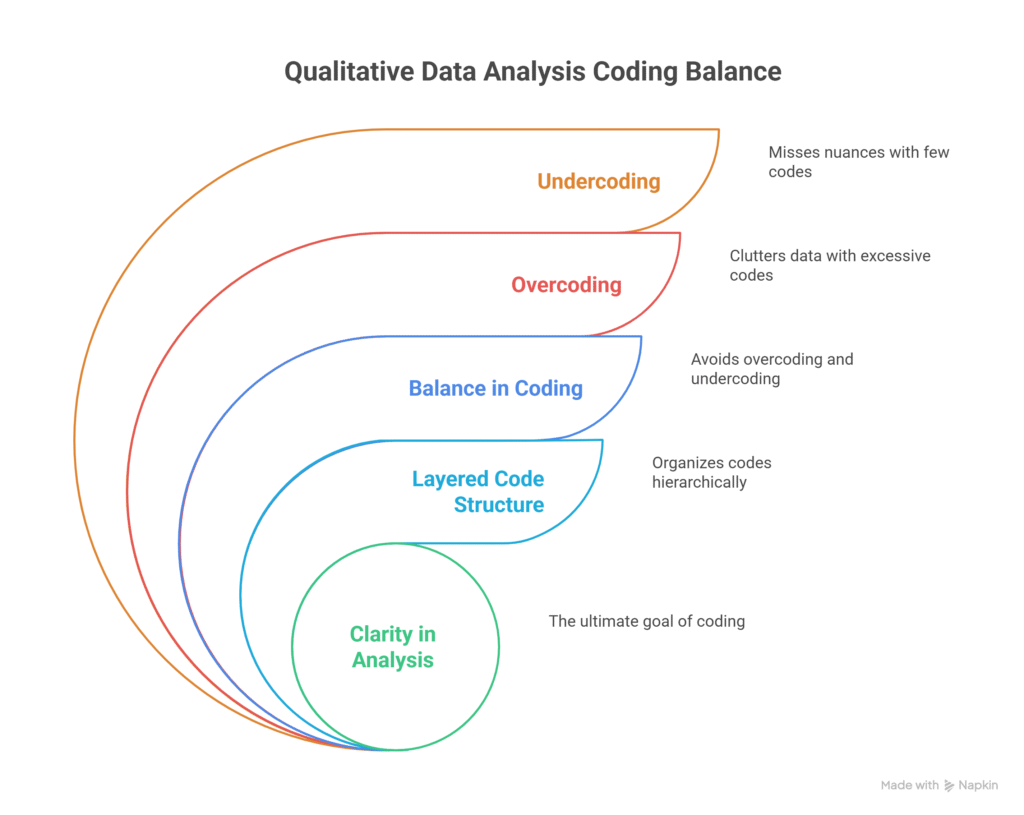 Qualitative Data Analysis Coding Balance

Undercoding

Misses nuances with few codes

Overcoding

Clutters data with excessive codes

Balance in Coding

Avoids overcoding and undercoding

Layered Code Structure

Organizes codes hierarchically

Clarity in Analysis

The ultimate goal of coding

Made with Napkin